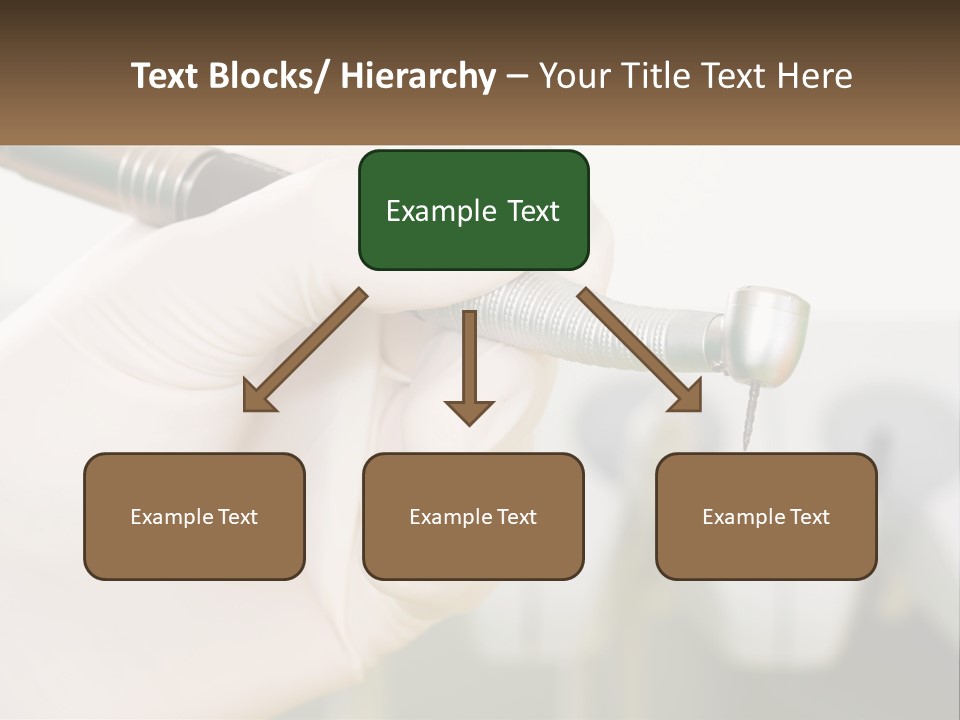 Text Blocks/ Hierarchy – Your Title Text Here

Example Text

Example Text

Example Text

Example Text